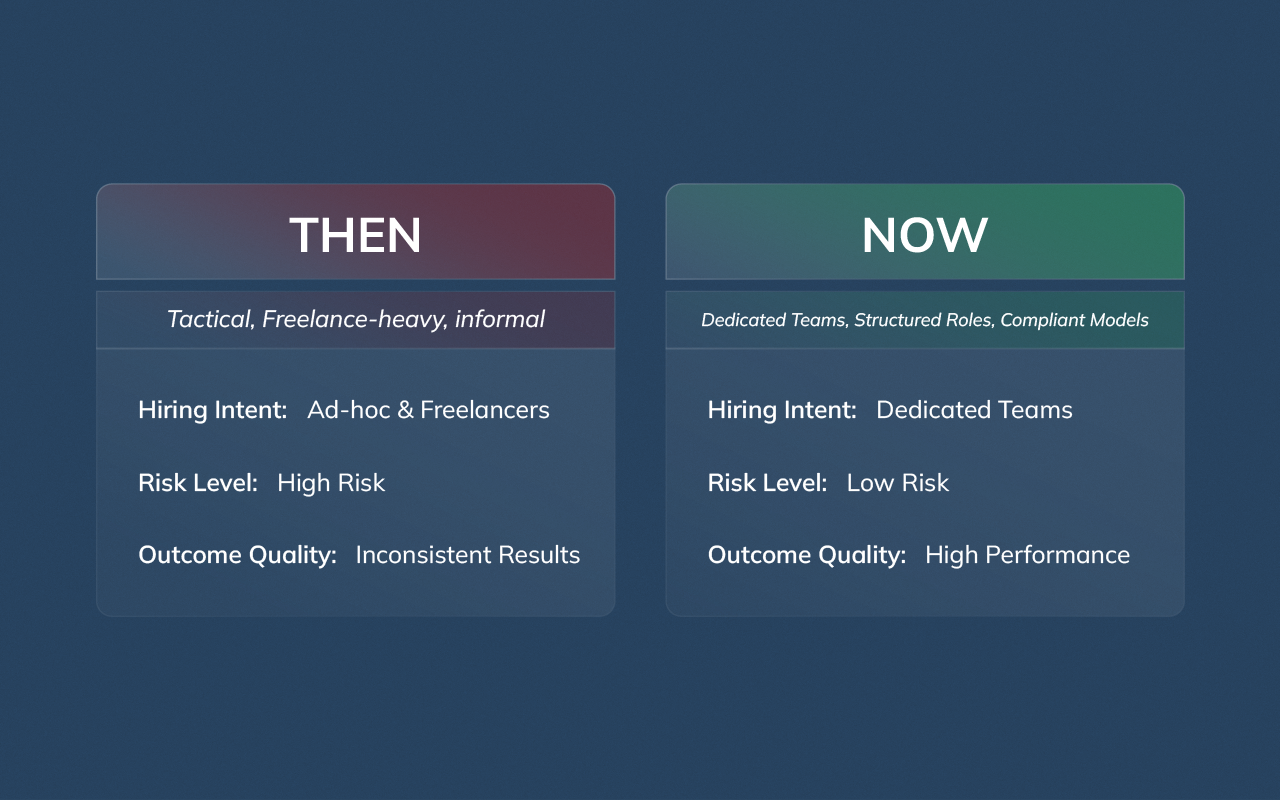 THEN

Tactical, Freelance-heavy, informal

Hiring Intent: Ad-hoc & Freelancers

Risk Level: High Risk

Outcome Quality: Inconsistent Results

NOW

Dedicated Teams, Structured Roles, Compliant Models

Hiring Intent: Dedicated Teams

Risk Level: Low Risk

Outcome Quality: High Performance